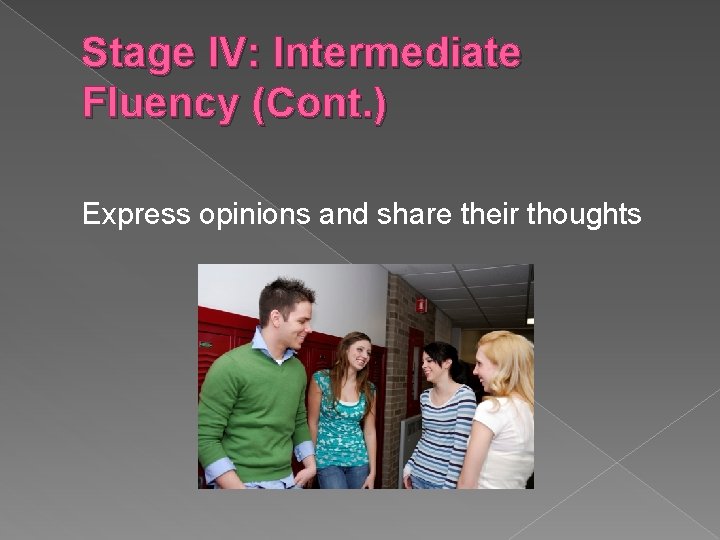 Stage IV: Intermediate Fluency (Cont.)

Express opinions and share their thoughts